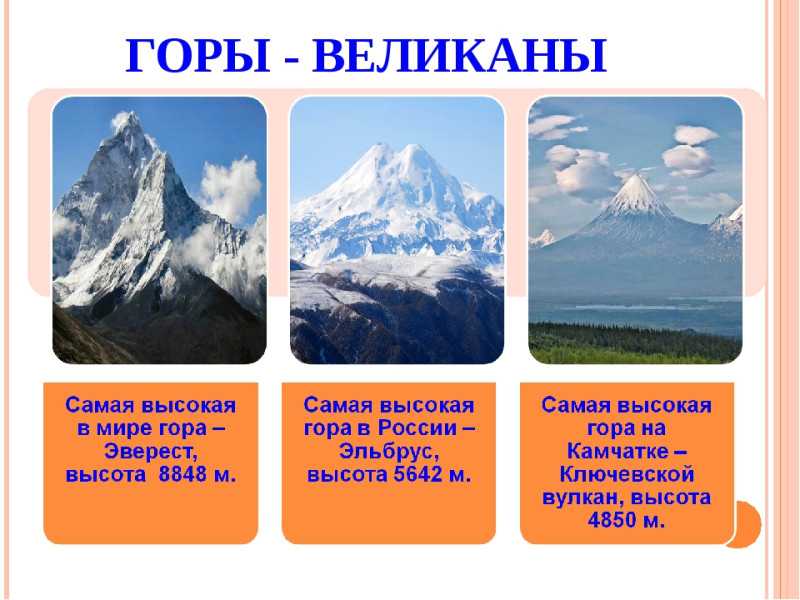 ГОРЫ - ВЕЛИКАНЫ

Самая высокая в мире гора – Эверест, высота 8848 м.

Самая высокая гора в России – Эльбрус, высота 5642 м.

Самая высокая гора на Камчатке – Ключевской вулкан, высота 4850 м.